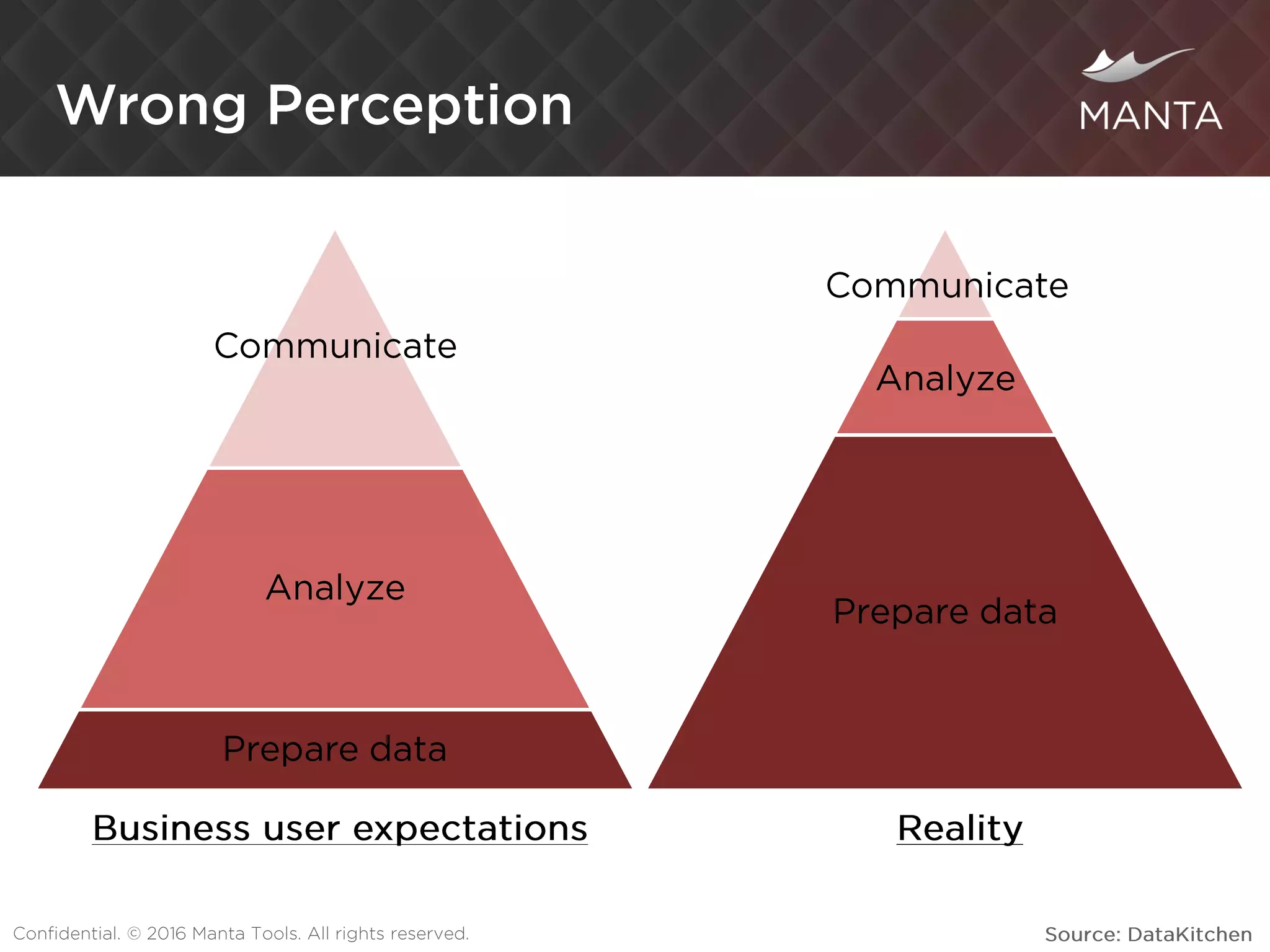 Wrong Perception

MANTA

Communicate

Analyze

Prepare data

Business user expectations

Communicate

Analyze

Prepare data

Reality

Confidential. © 2016 Manta Tools. All rights reserved.

Source: DataKitchen